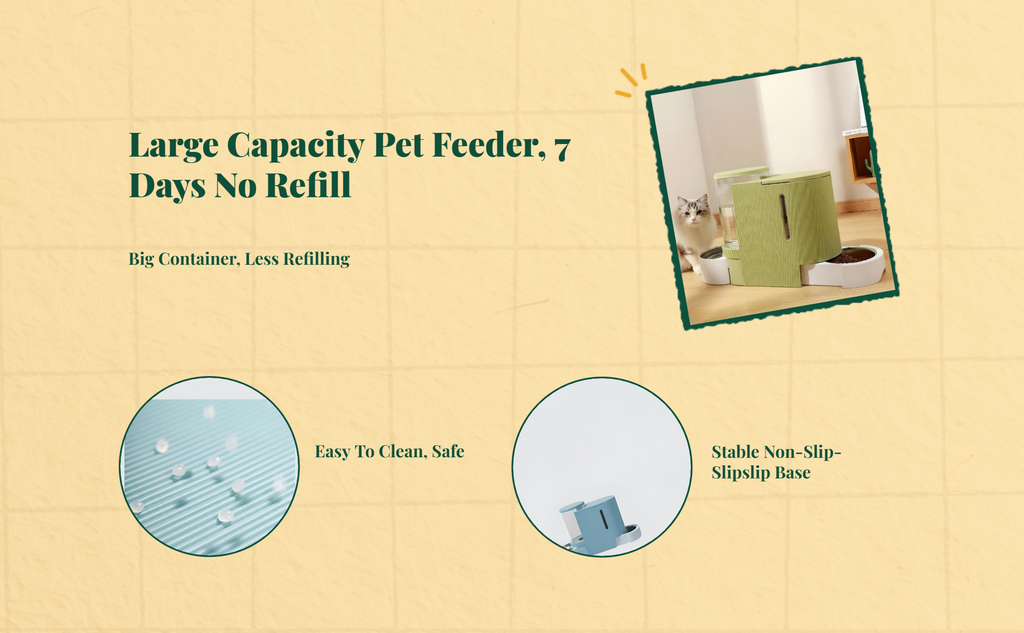 Large Capacity Pet Feeder, 7 Days No Refill

Big Container, Less Refilling

Easy To Clean, Safe

Stable Non-Slip-Slipslip Base